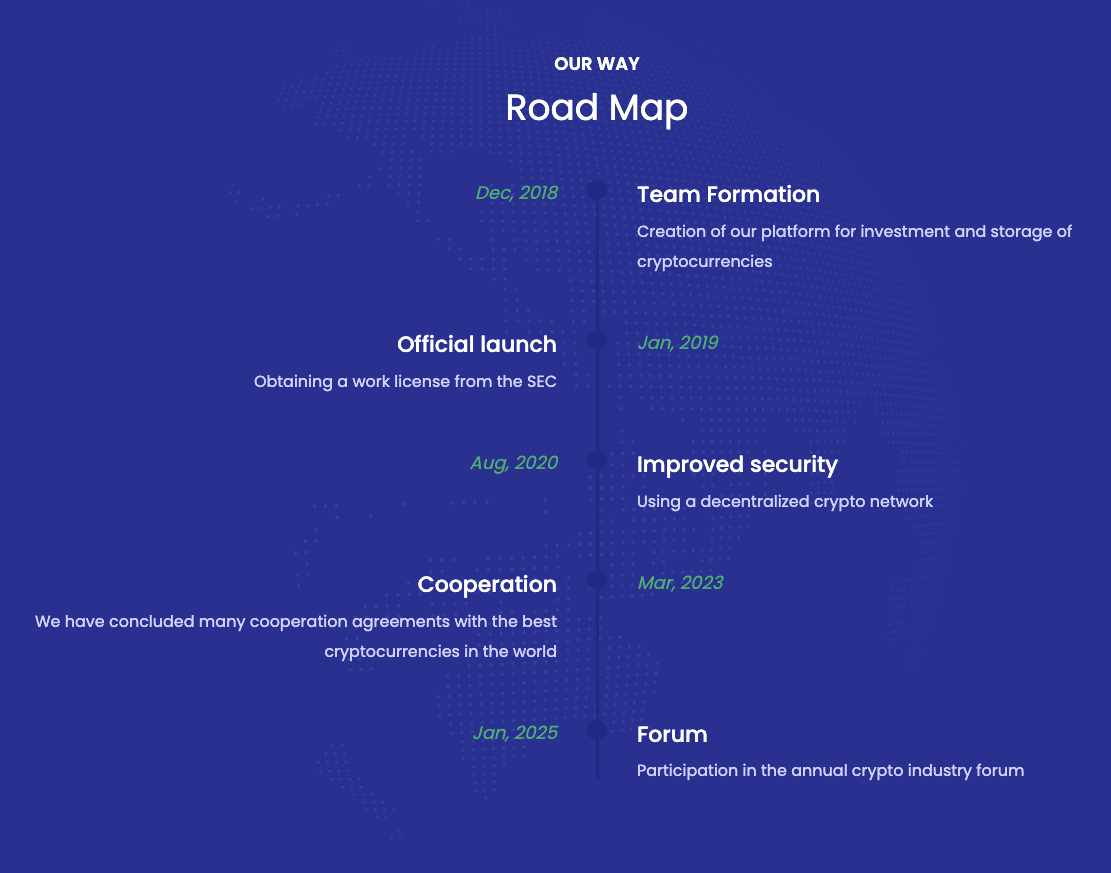 OUR WAY

Road Map

Dec, 2018

Team Formation

Creation of our platform for investment and storage of cryptocurrencies

Official launch

Obtaining a work license from the SEC

Jan, 2019

Aug, 2020

Improved security

Using a decentralized crypto network

Cooperation

We have concluded many cooperation agreements with the best cryptocurrencies in the world

Mar, 2023

Jan, 2025

Forum

Participation in the annual crypto industry forum